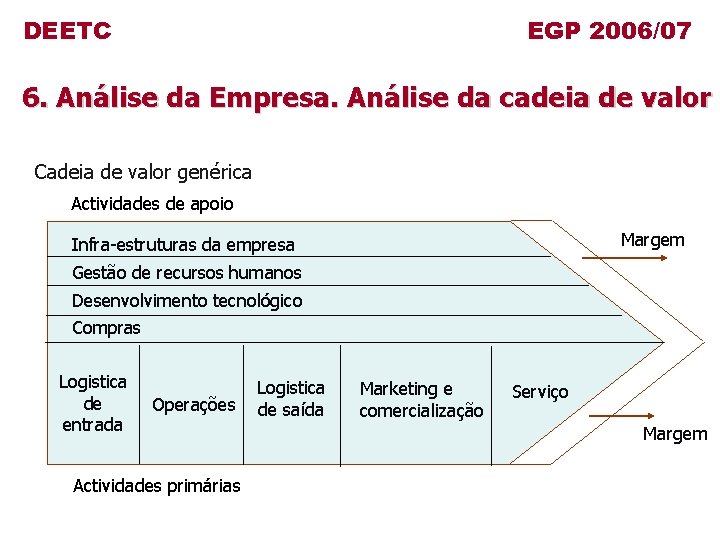 DEETC

EGP 2006/07

6. Análise da Empresa. Análise da cadeia de valor

Cadeia de valor genérica

Actividades de apoio

Infra-estruturas da empresa

Gestão de recursos humanos

Desenvolvimento tecnológico

Compras

Margem

Logistica de entrada

Operações

Logistica de saída

Marketing e comercialização

Serviço

Margem

Actividades primárias